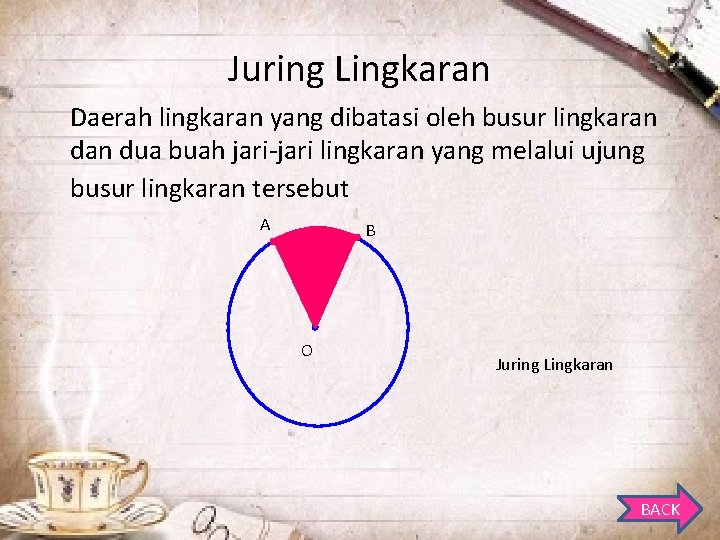 Juring Lingkaran

Daerah lingkaran yang dibatasi oleh busur lingkaran dan dua buah jari-jari lingkaran yang melalui ujung busur lingkaran tersebut

A

B

O

Juring Lingkaran

BACK